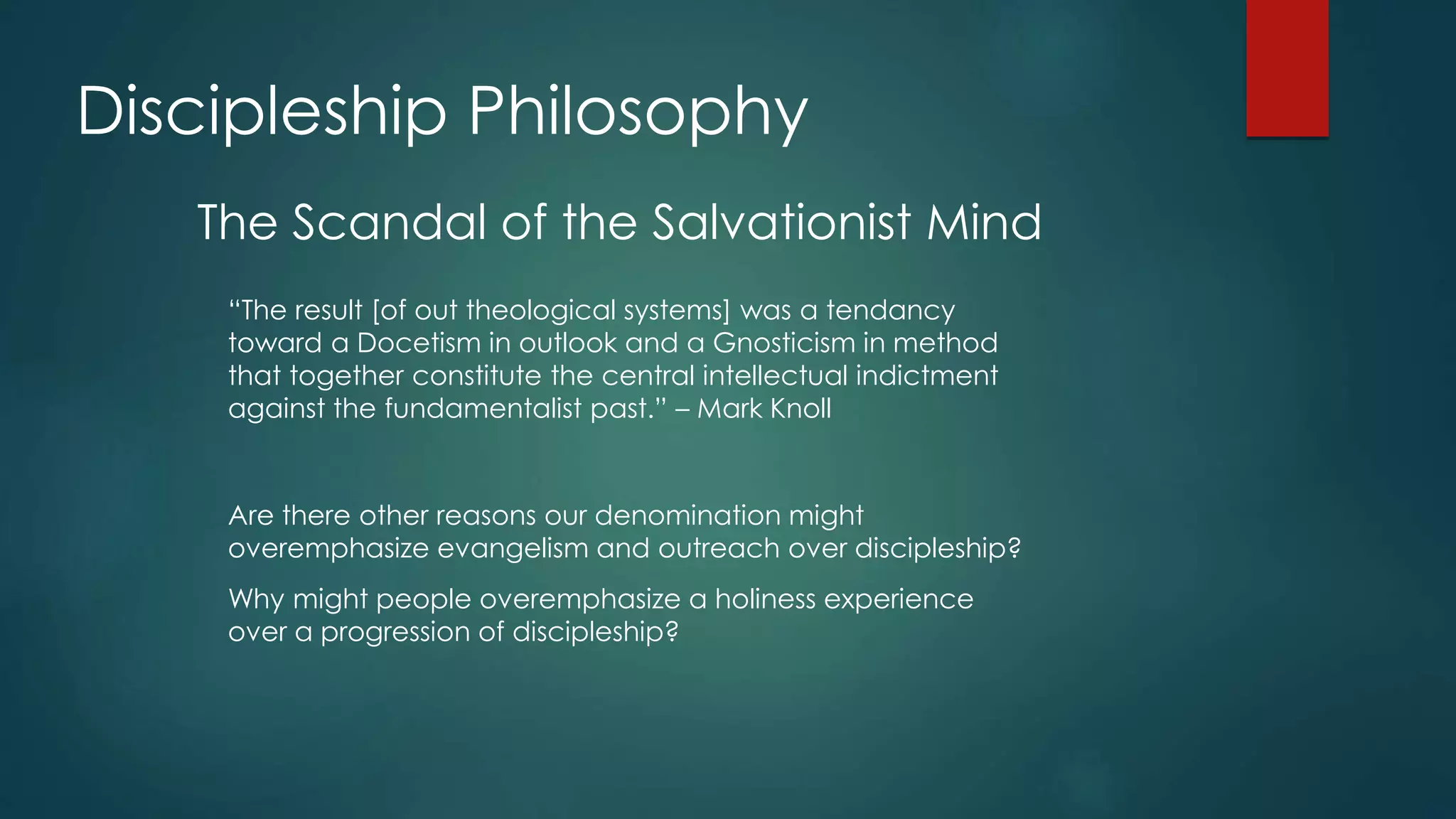 Discipleship Philosophy

The Scandal of the Salvationist Mind

“The result [of out theological systems] was a tendancy toward a Docetism in outlook and a Gnosticism in method that together constitute the central intellectual indictment against the fundamentalist past.” – Mark Knoll

Are there other reasons our denomination might overemphasize evangelism and outreach over discipleship?

Why might people overemphasize a holiness experience over a progression of discipleship?